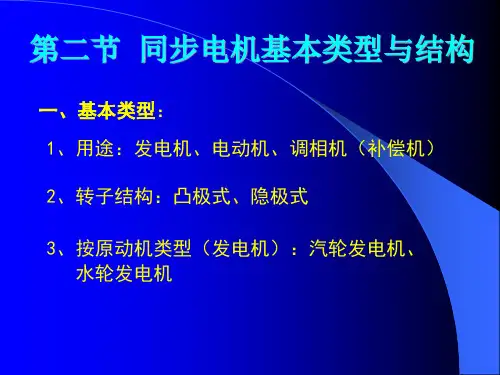 第二节 同步电机基本类型与结构

一、基本类型：

1、用途：发电机、电动机、调相机（补偿机）

2、转子结构：凸极式、隐极式

3、按原动机类型（发电机）：汽轮发电机、水轮发电机